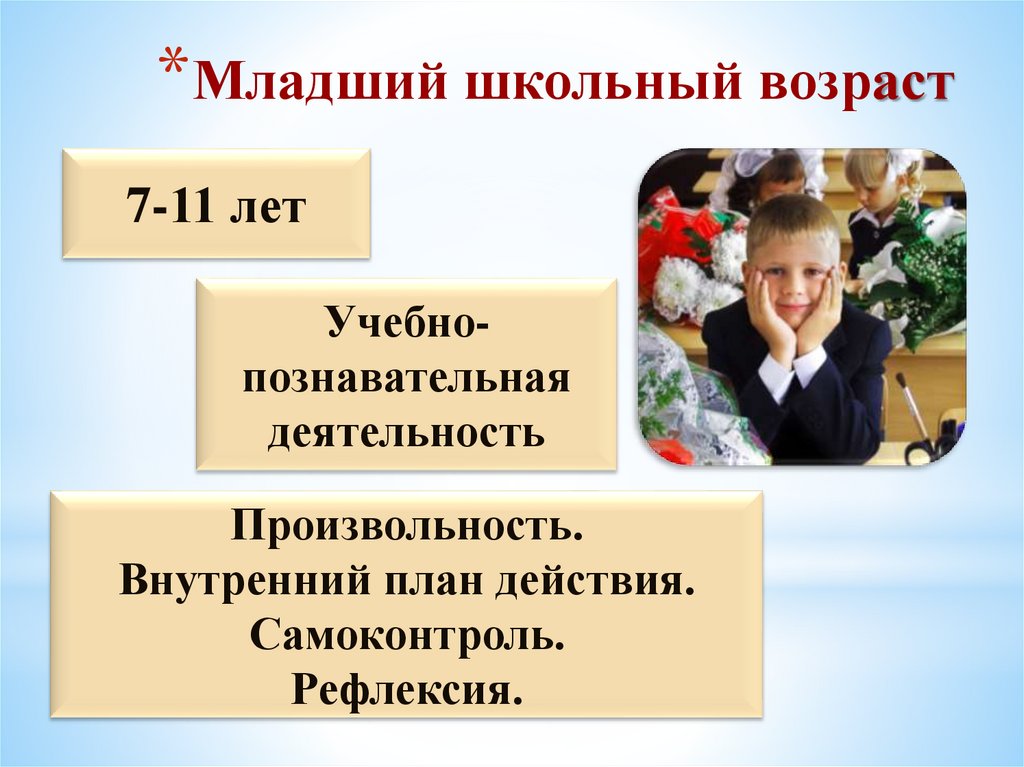 *Младший школьный возраст

7-11 лет

Учебно-познавательная деятельность

Произвольность.
Внутренний план действия.
Самоконтроль.
Рефлексия.